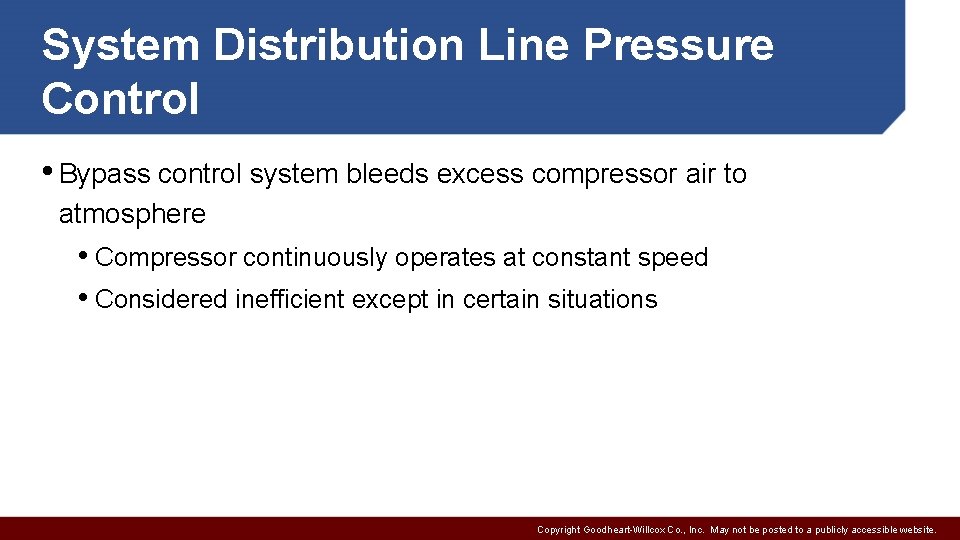 System Distribution Line Pressure Control

• Bypass control system bleeds excess compressor air to atmosphere

• Compressor continuously operates at constant speed

• Considered inefficient except in certain situations

Copyright Goodheart-Willcox Co., Inc. May not be posted to a publicly accessible website.